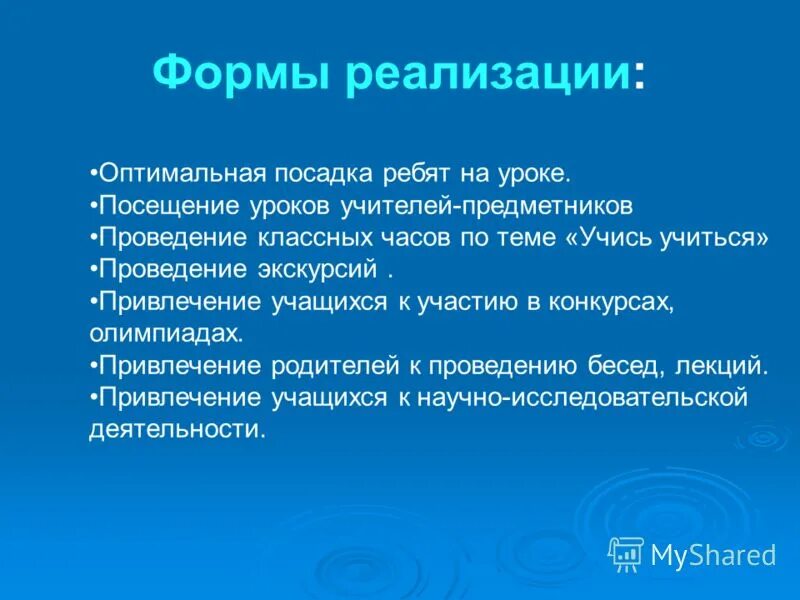 Формы реализации:

•Оптимальная посадка ребят на уроке.
•Посещение уроков учителей-предметников
•Проведение классных часов по теме «Учись учиться»
•Проведение экскурсий .
•Привлечение учащихся к участию в конкурсах, олимпиадах.
•Привлечение родителей к проведению бесед, лекций.
•Привлечение учащихся к научно-исследовательской деятельности.

MyShared